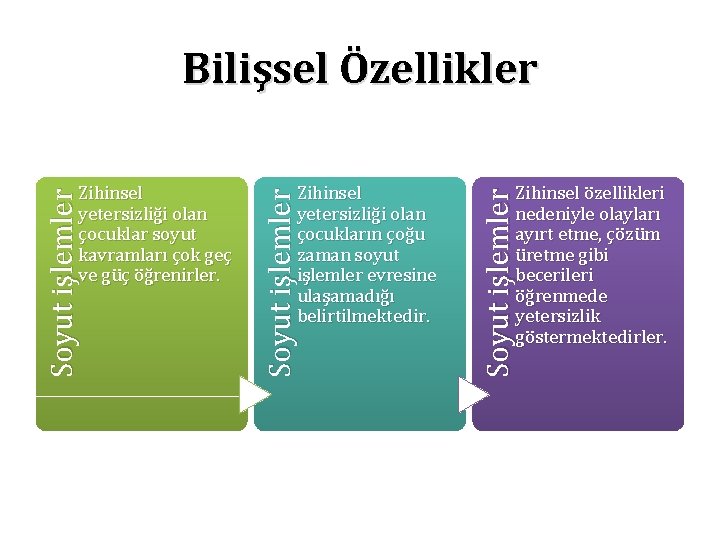 Bilişsel Özellikler

Soyut işlemler

Zihinsel yetersizliği olan çocuklar soyut kavramları çok geç ve güç öğrenirler.

Soyut işlemler

Zihinsel yetersizliği olan çocukların çoğu zaman soyut işlemler evresine ulaşamadığı belirtilmektedir.

Soyut işlemler

Zihinsel özellikleri nedeniyle olayları ayırt etme, çözüm üretme gibi becerileri öğrenmede yetersizlik göstermektedirler.